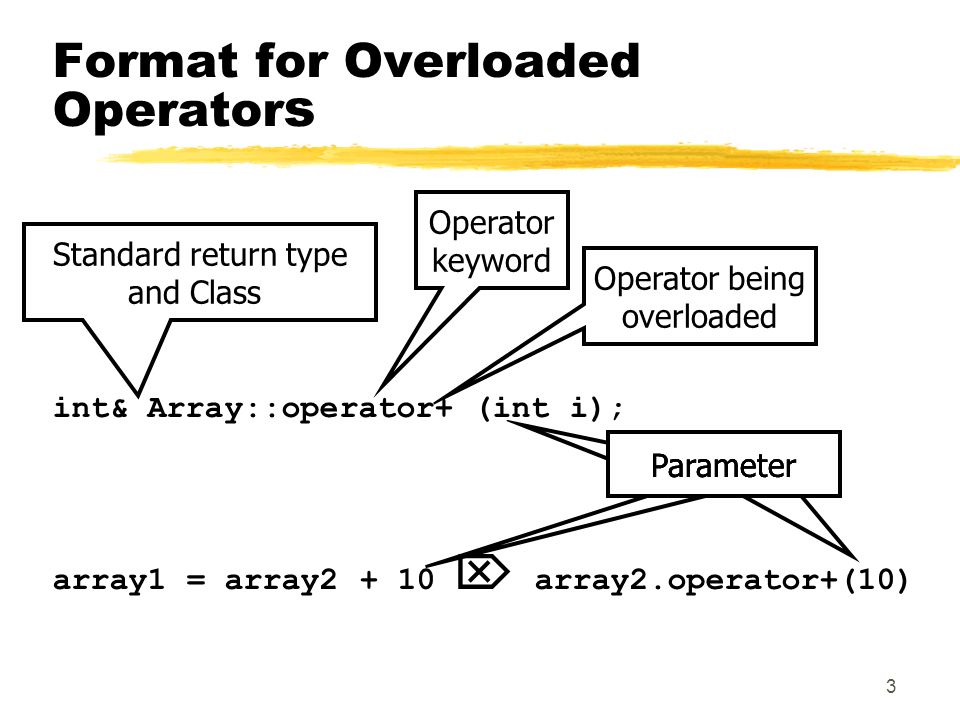 Format for Overloaded Operators

Standard return type and Class

Operator keyword

Operator being overloaded

int& Array::operator+ (int i);

Parameter

array1 = array2 + 10 array2.operator+(10)

3